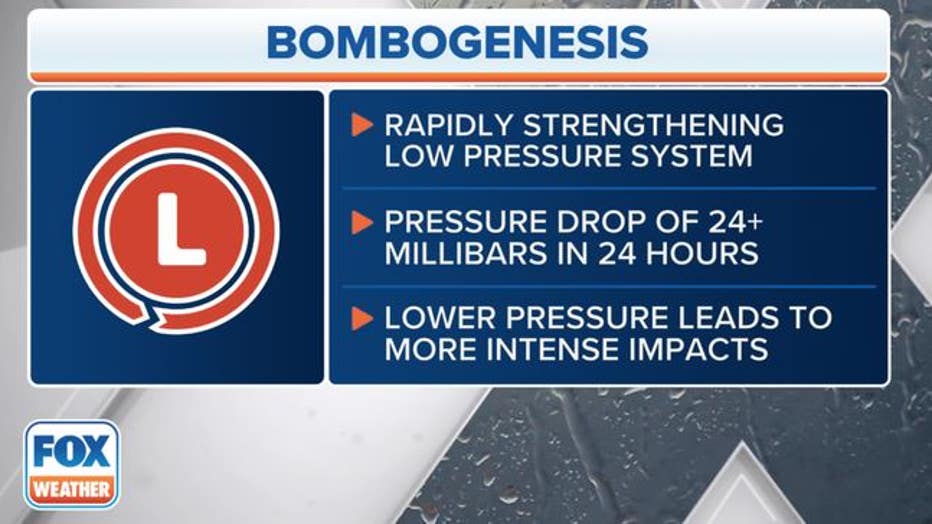 BOMBOGENESIS

L

RAPIDLY STRENGTHENING LOW PRESSURE SYSTEM

PRESSURE DROP OF 24+ MILLIBARS IN 24 HOURS

LOWER PRESSURE LEADS TO MORE INTENSE IMPACTS

FOX WEATHER